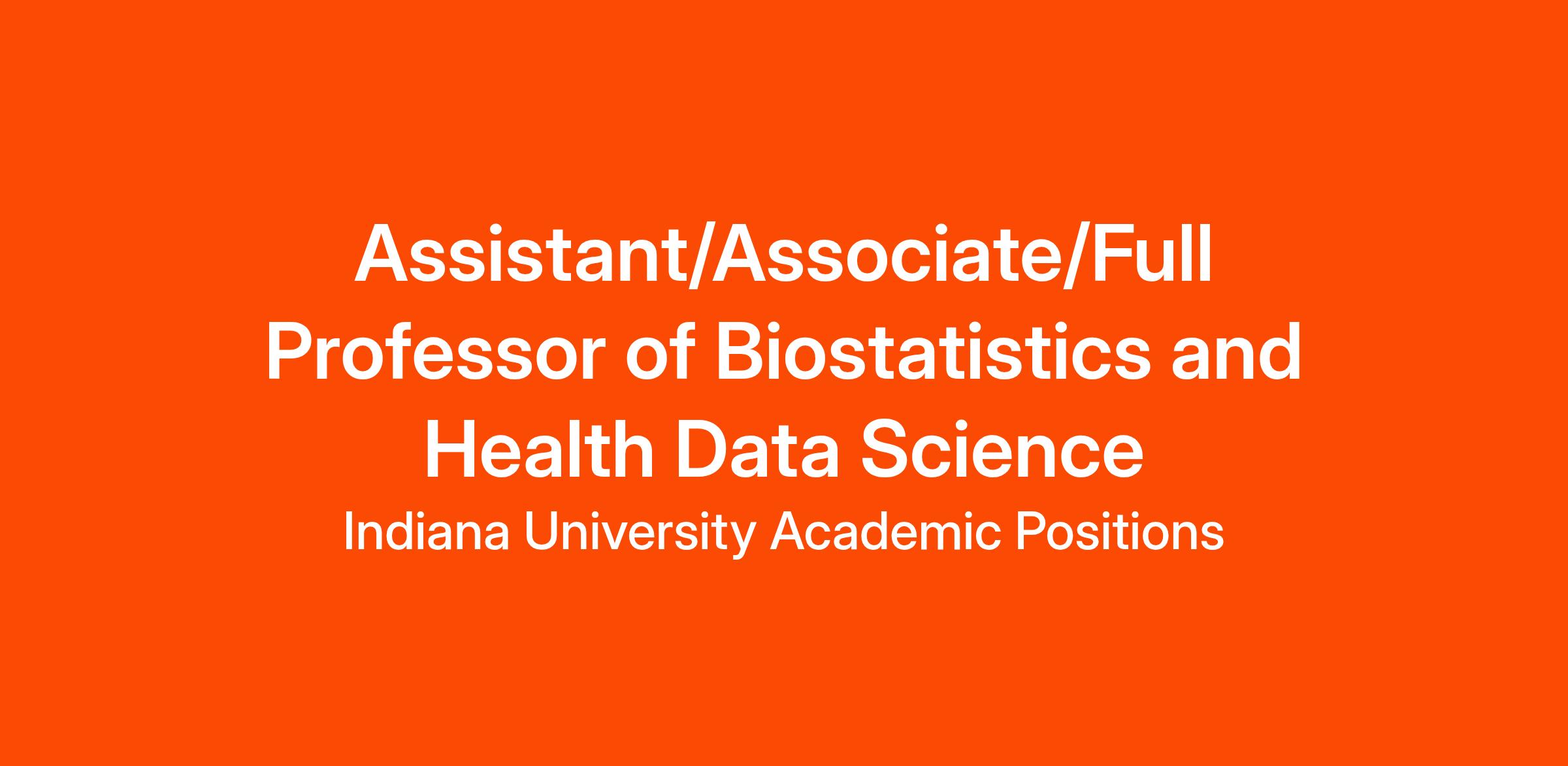 Assistant/Associate/Full Professor of Biostatistics and Health Data Science

Indiana University Academic Positions